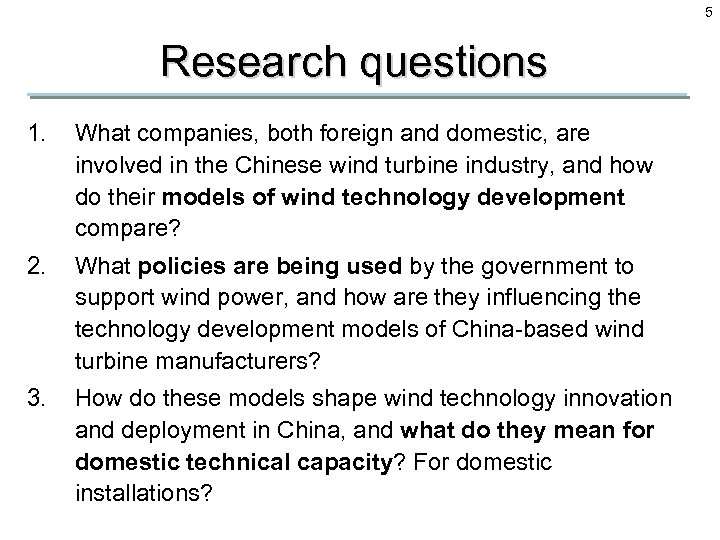 5

Research questions

1. What companies, both foreign and domestic, are involved in the Chinese wind turbine industry, and how do their models of wind technology development compare?

2. What policies are being used by the government to support wind power, and how are they influencing the technology development models of China-based wind turbine manufacturers?

3. How do these models shape wind technology innovation and deployment in China, and what do they mean for domestic technical capacity? For domestic installations?